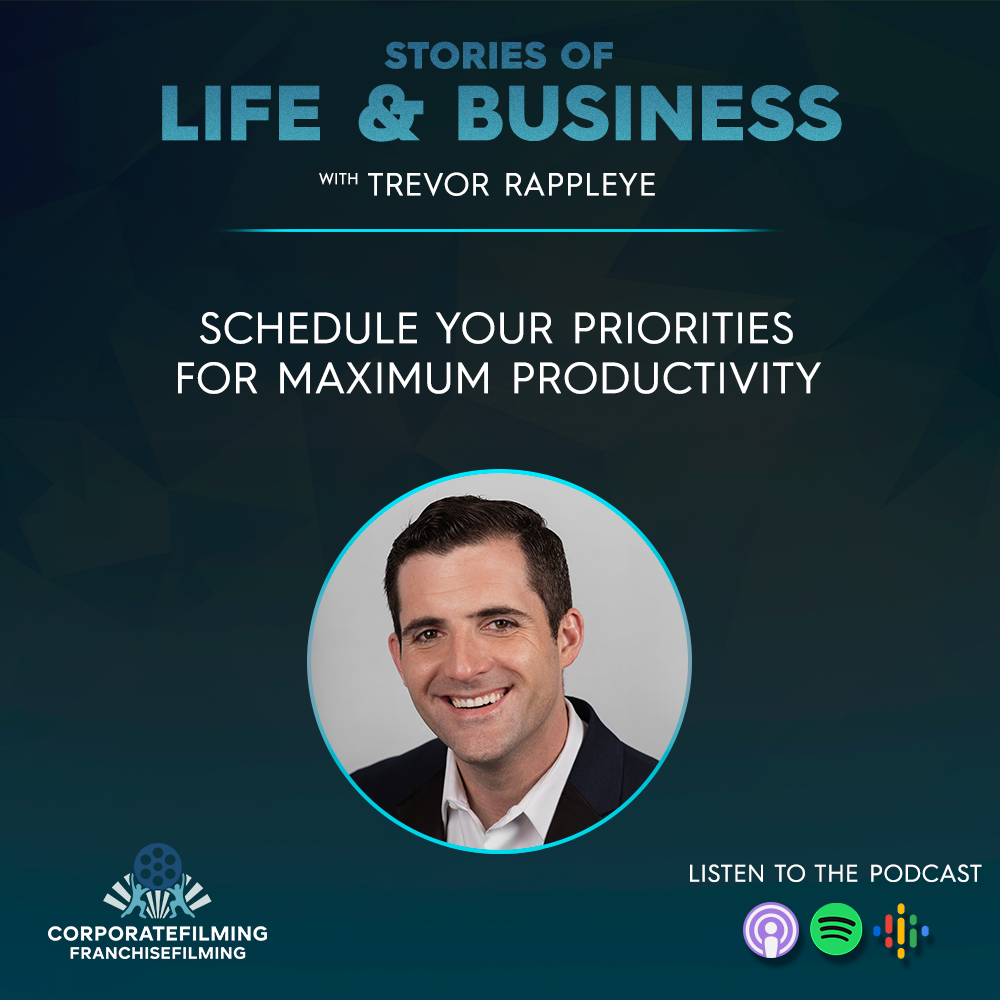 STORIES OF
LIFE & BUSINESS
WITH TREVOR RAPPLEYE

SCHEDULE YOUR PRIORITIES FOR MAXIMUM PRODUCTIVITY

CORPORATEFILMING
FRANCHISEFILMING

LISTEN TO THE PODCAST